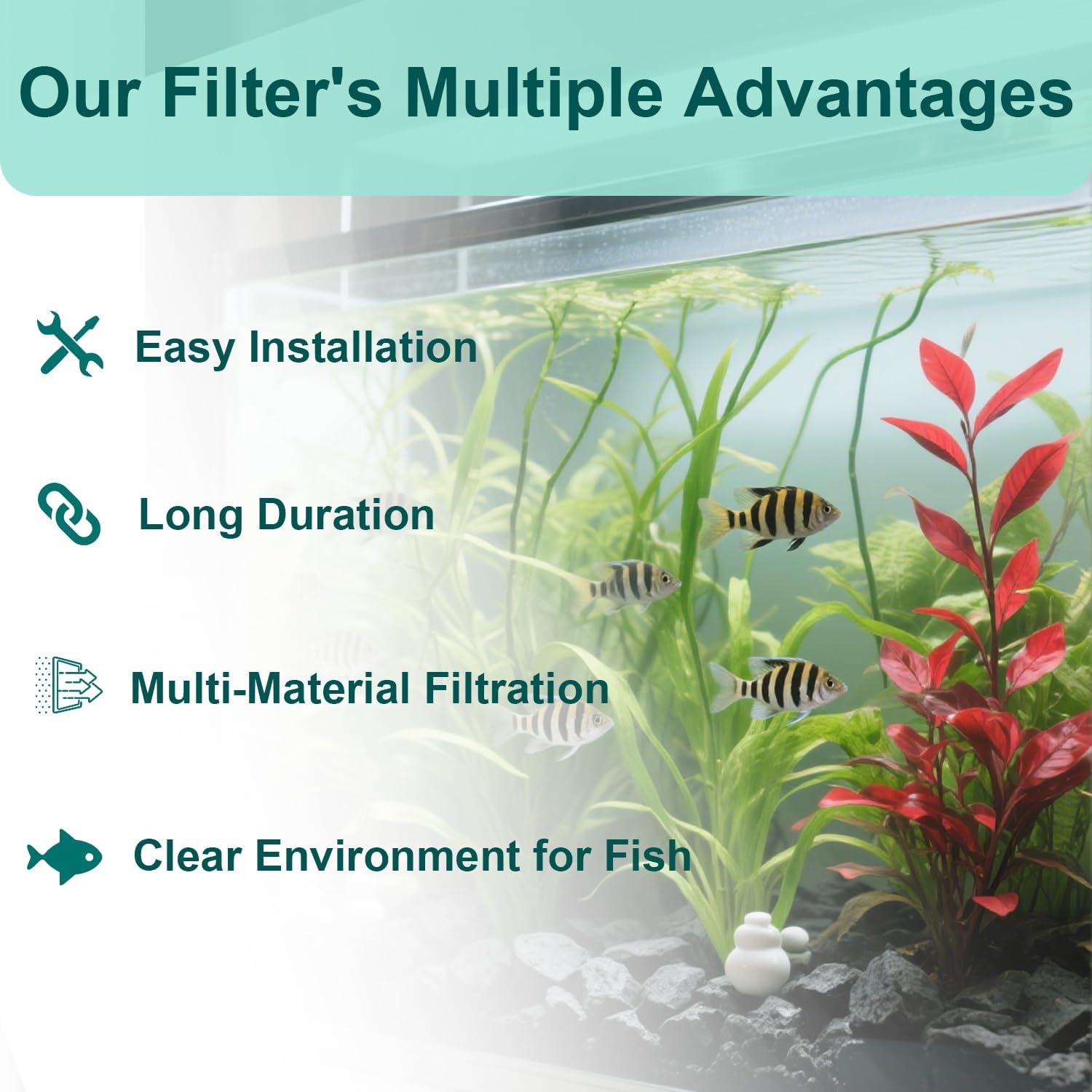 Our Filter's Multiple Advantages

Easy Installation

Long Duration

Multi-Material Filtration

Clear Environment for Fish